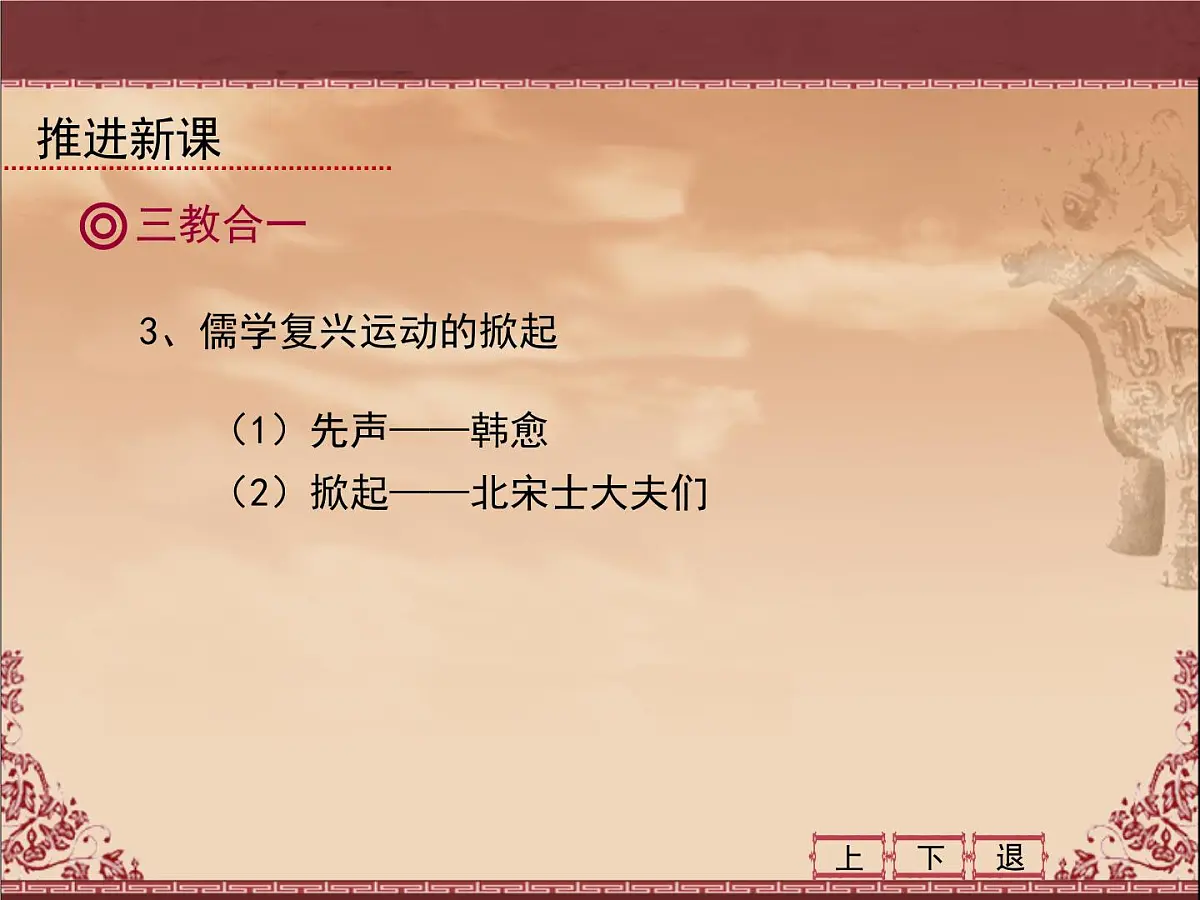 推进新课

◎三教合一

3、儒学复兴运动的掀起

（1）先声——韩愈

（2）掀起——北宋士大夫们

上 下 退